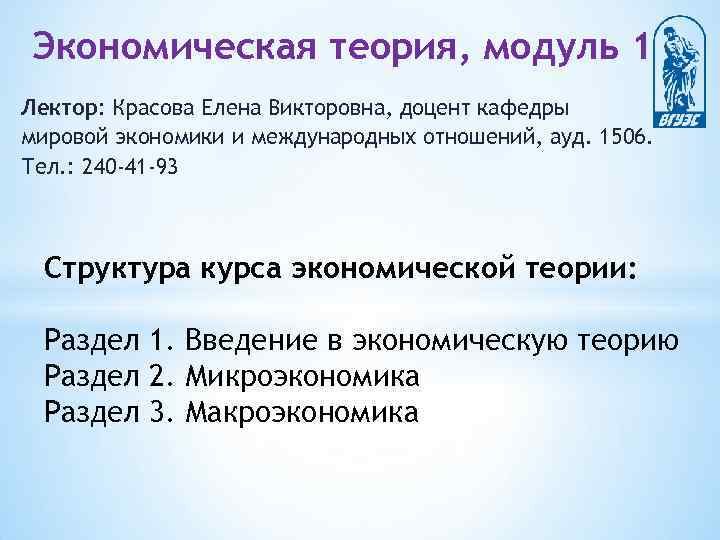 Экономическая теория, модуль 1

ВГУЭС

Лектор: Красова Елена Викторовна, доцент кафедры мировой экономики и международных отношений, ауд. 1506. Тел.: 240-41-93

Структура курса экономической теории:

Раздел 1. Введение в экономическую теорию
Раздел 2. Микроэкономика
Раздел 3. Макроэкономика